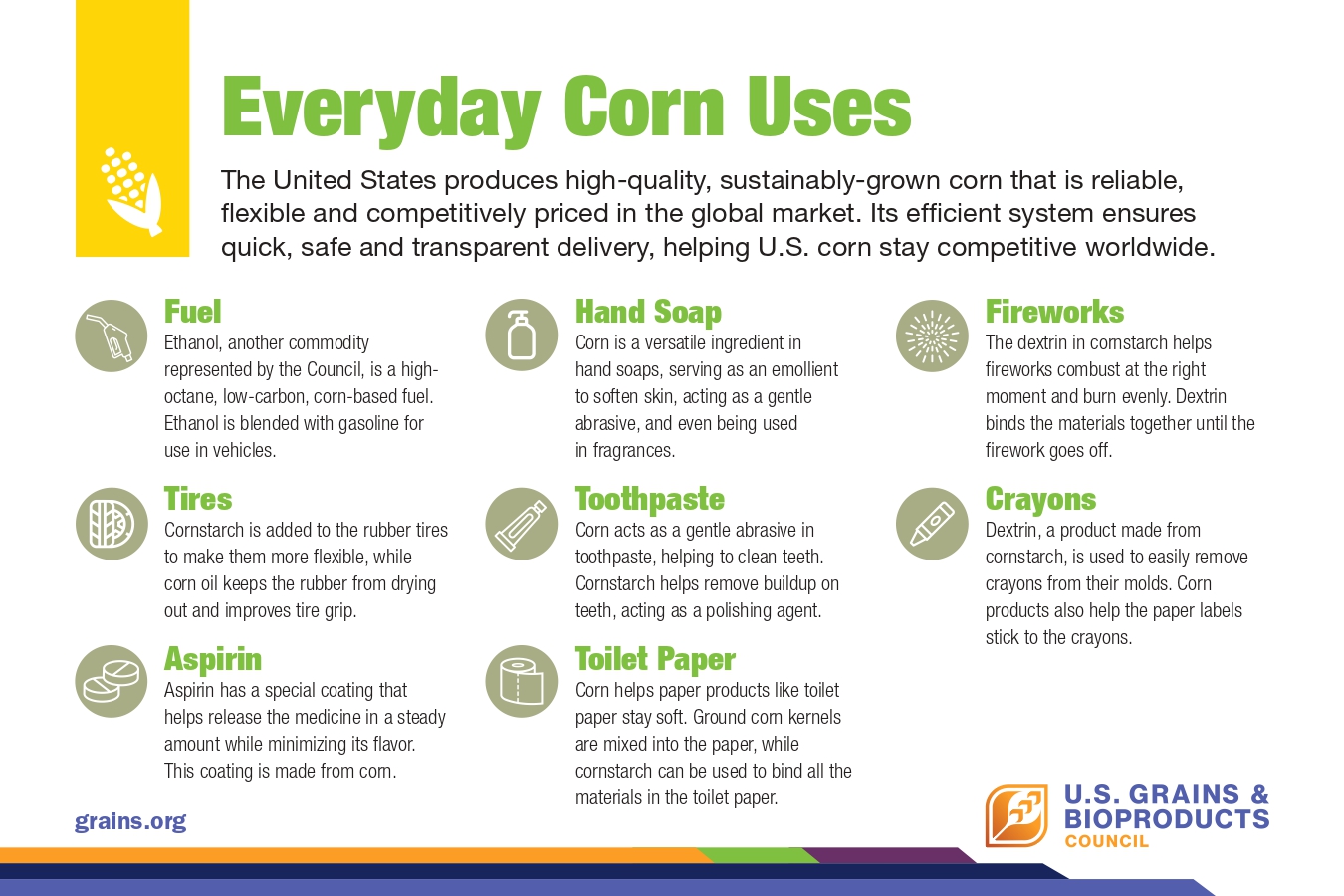 Everyday Corn Uses

The United States produces high-quality, sustainably-grown corn that is reliable, flexible and competitively priced in the global market. Its efficient system ensures quick, safe and transparent delivery, helping U.S. corn stay competitive worldwide.

Fuel
Ethanol, another commodity represented by the Council, is a high-octane, low-carbon, corn-based fuel. Ethanol is blended with gasoline for use in vehicles.

Tires
Cornstarch is added to the rubber tires to make them more flexible, while corn oil keeps the rubber from drying out and improves tire grip.

Aspirin
Aspirin has a special coating that helps release the medicine in a steady amount while minimizing its flavor. This coating is made from corn.

Hand Soap
Corn is a versatile ingredient in hand soaps, serving as an emollient to soften skin, acting as a gentle abrasive, and even being used in fragrances.

Toothpaste
Corn acts as a gentle abrasive in toothpaste, helping to clean teeth. Cornstarch helps remove buildup on teeth, acting as a polishing agent.

Toilet Paper
Corn helps paper products like toilet paper stay soft. Ground corn kernels are mixed into the paper, while cornstarch can be used to bind all the materials in the toilet paper.

Fireworks
The dextrin in cornstarch helps fireworks combust at the right moment and burn evenly. Dextrin binds the materials together until the firework goes off.

Crayons
Dextrin, a product made from cornstarch, is used to easily remove crayons from their molds. Corn products also help the paper labels stick to the crayons.

grains.org

U.S. GRAINS & BIOPRODUCTS COUNCIL